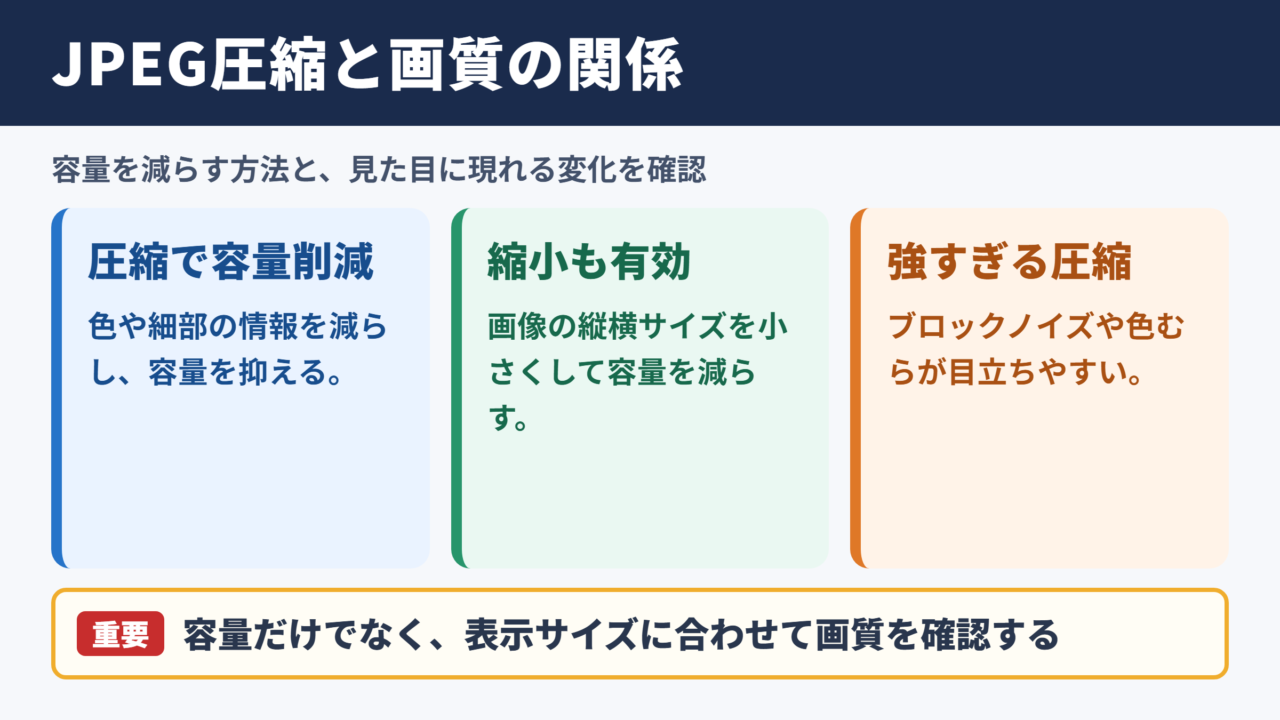 JPEG圧縮と画質の関係

容量を減らす方法と、見た目に現れる変化を確認

圧縮で容量削減

色や細部の情報を減らし、容量を抑える。

縮小も有効

画像の縦横サイズを小さくして容量を減らす。

強すぎる圧縮

ブロックノイズや色むらが目立ちやすい。

重要 容量だけでなく、表示サイズに合わせて画質を確認する